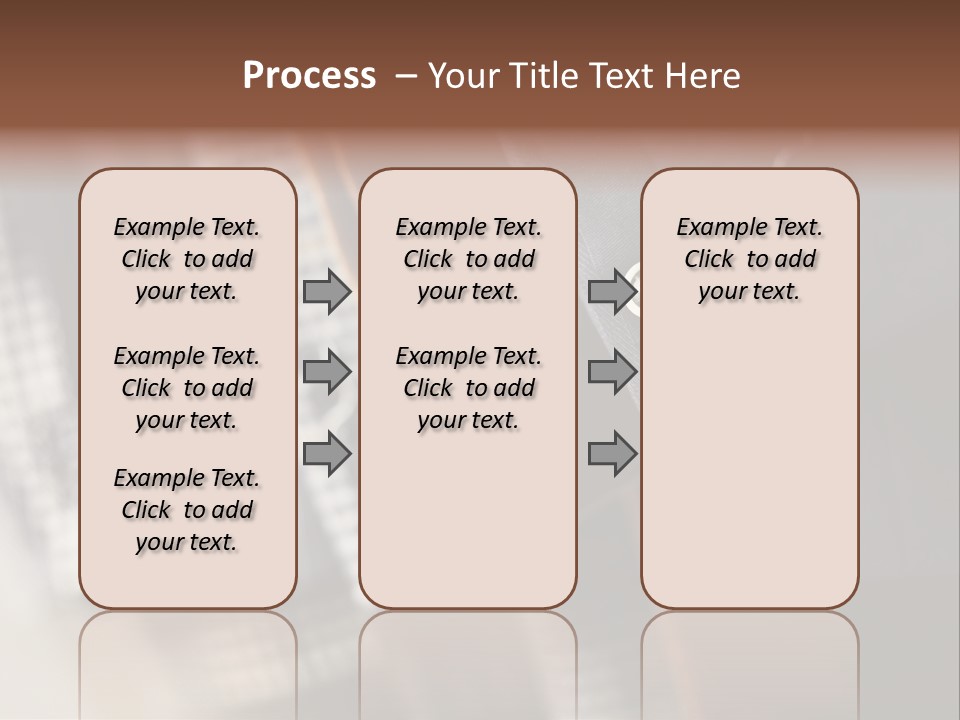 Process – Your Title Text Here

Example Text. Click to add your text.

Example Text. Click to add your text.

Example Text. Click to add your text.

Example Text. Click to add your text.

Example Text. Click to add your text.

Example Text. Click to add your text.